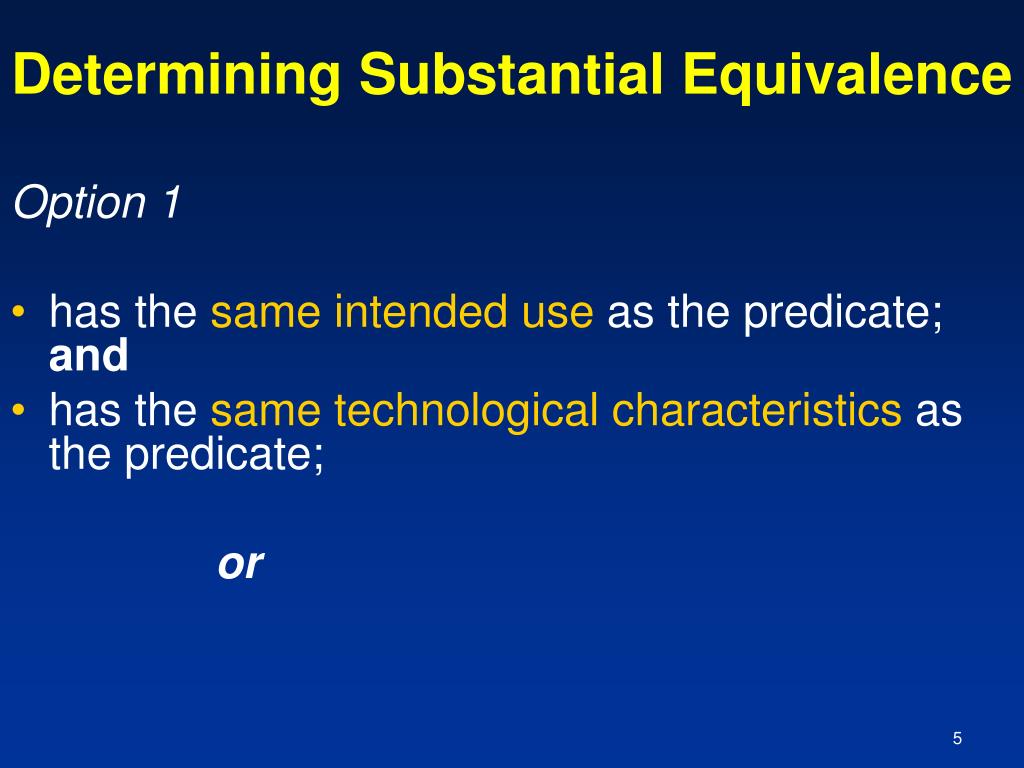 Determining Substantial Equivalence

Option 1

• has the same intended use as the predicate; and
• has the same technological characteristics as the predicate;

or

5